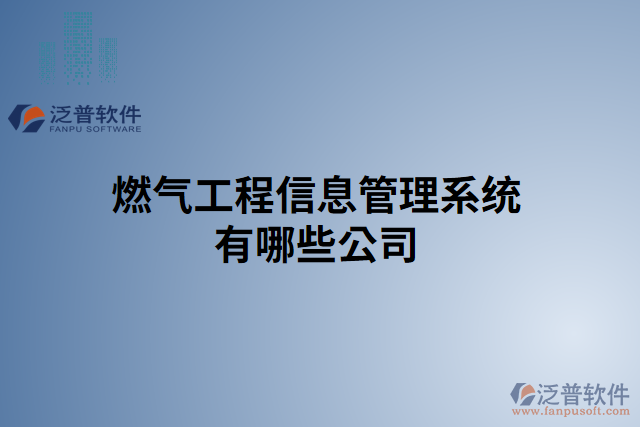 泛普软件
FANPU SOFTWARE

燃气工程信息管理系统有哪些公司

泛普软件
www.fanpusoft.com